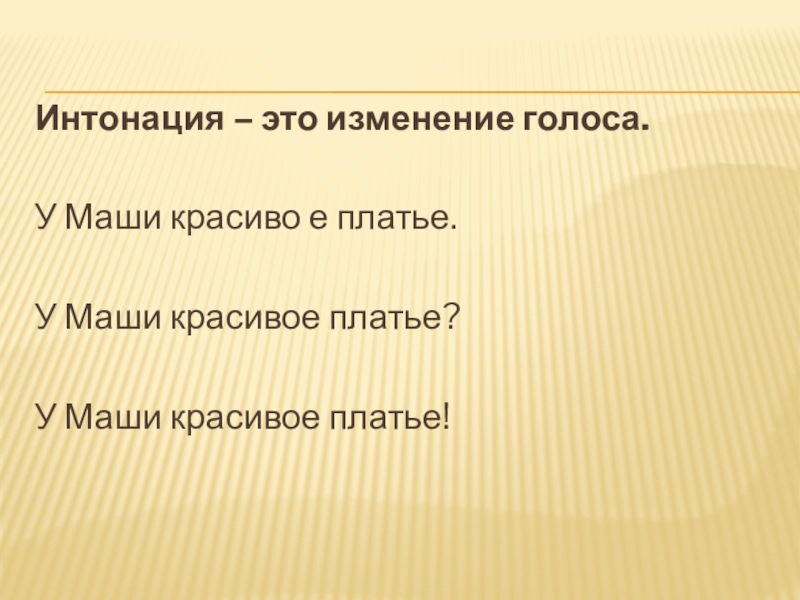 Интонация – это изменение голоса.

У Маши красиво е платье.

У Маши красивое платье?

У Маши красивое платье!